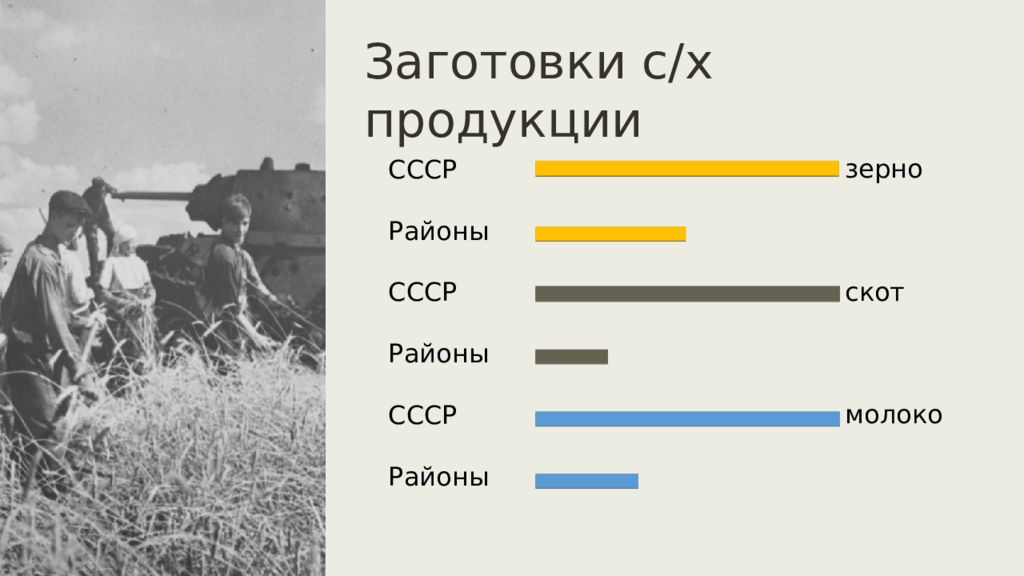 Заготовки с/х продукции

СССР зерно

Районы

СССР скот

Районы

СССР молоко

Районы